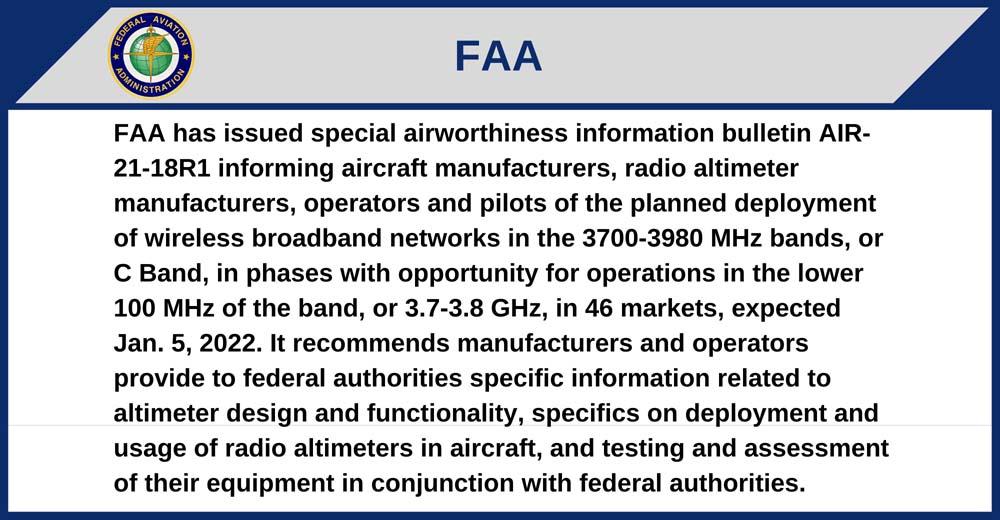 FEDERAL AVIATION ADMINISTRATION

FAA

FAA has issued special airworthiness information bulletin AIR-21-18R1 informing aircraft manufacturers, radio altimeter manufacturers, operators and pilots of the planned deployment of wireless broadband networks in the 3700-3980 MHz bands, or C Band, in phases with opportunity for operations in the lower 100 MHz of the band, or 3.7-3.8 GHz, in 46 markets, expected Jan. 5, 2022. It recommends manufacturers and operators provide to federal authorities specific information related to altimeter design and functionality, specifics on deployment and usage of radio altimeters in aircraft, and testing and assessment of their equipment in conjunction with federal authorities.